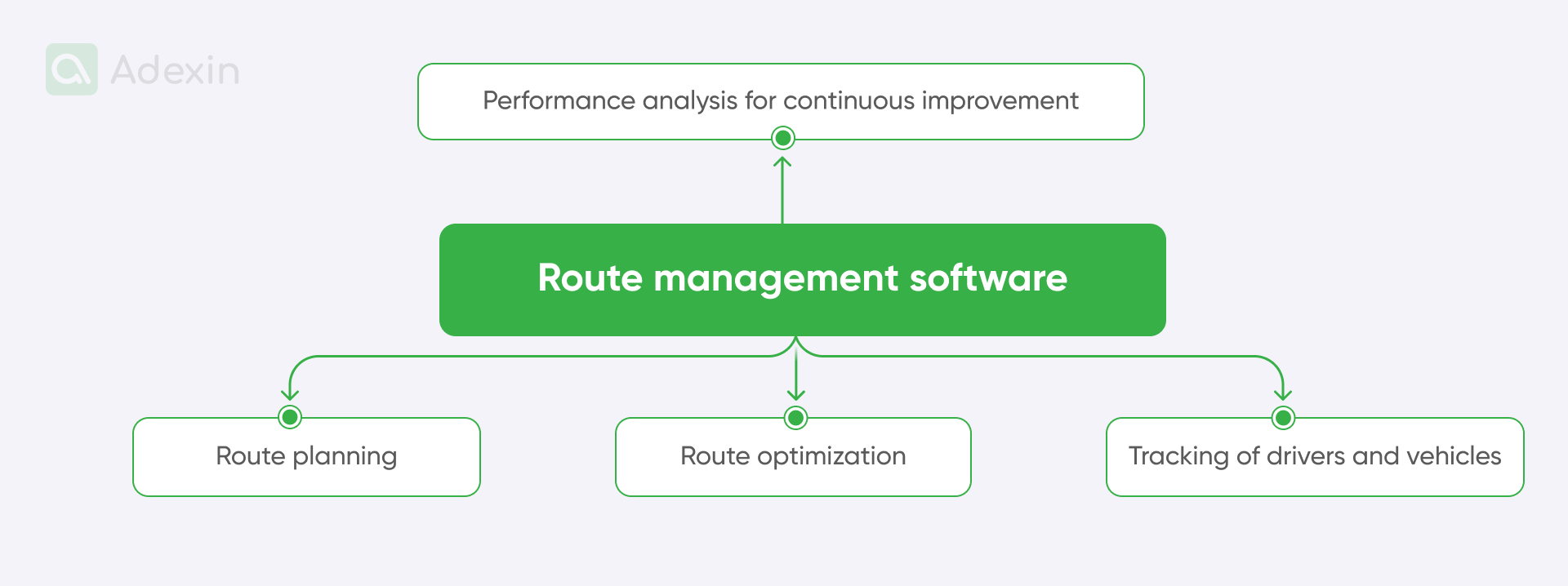 Adexin

Performance analysis for continuous improvement

Route management software

Route planning

Route optimization

Tracking of drivers and vehicles